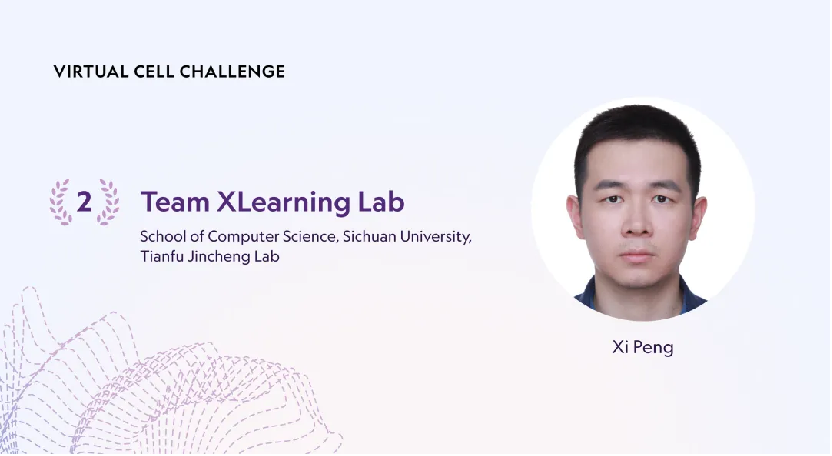 VIRTUAL CELL CHALLENGE

2 Team XLearning Lab

School of Computer Science, Sichuan University, Tianfu Jincheng Lab

Xi Peng